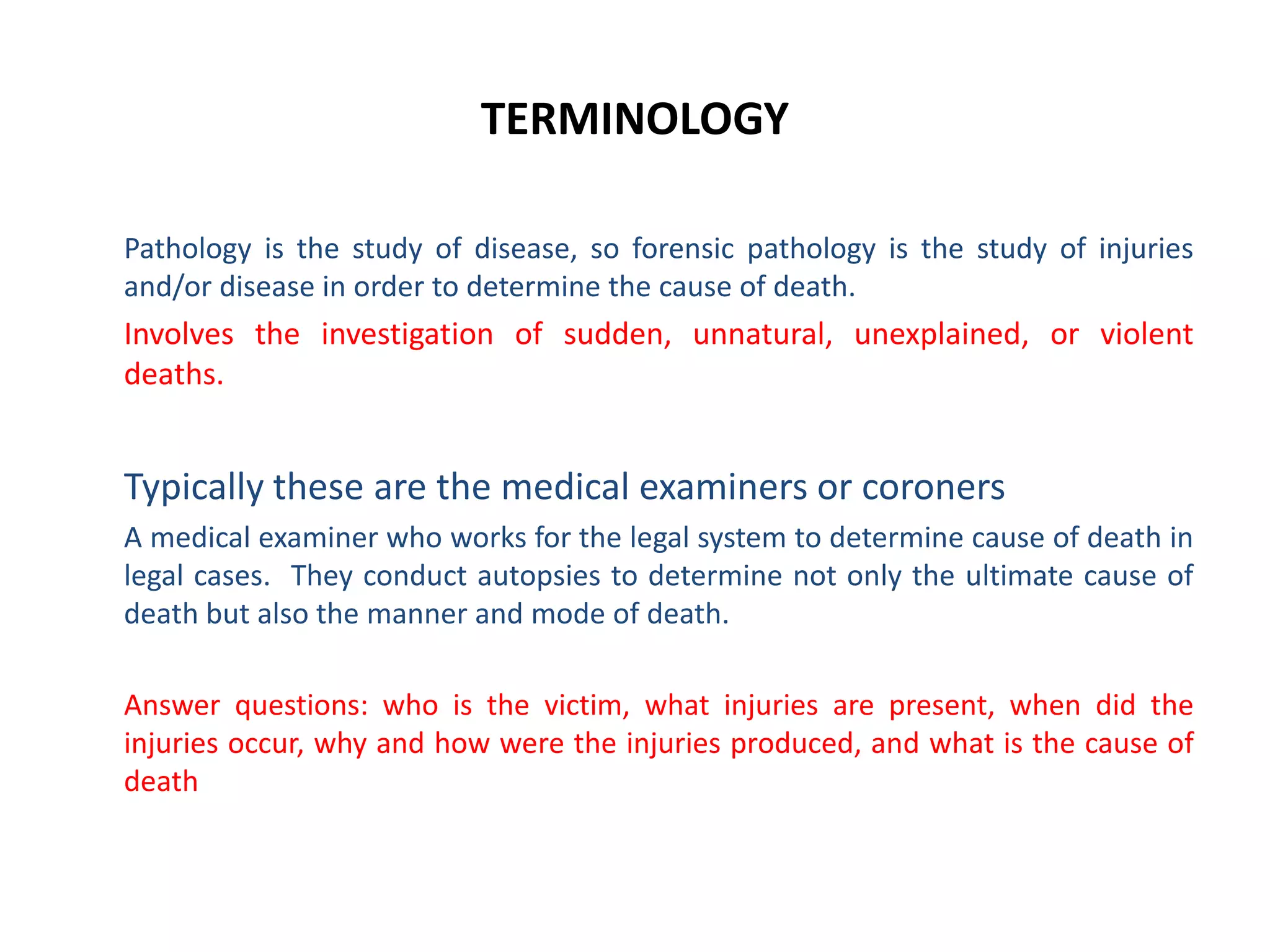 TERMINOLOGY

Pathology is the study of disease, so forensic pathology is the study of injuries and/or disease in order to determine the cause of death.

Involves the investigation of sudden, unnatural, unexplained, or violent deaths.

Typically these are the medical examiners or coroners

A medical examiner who works for the legal system to determine cause of death in legal cases. They conduct autopsies to determine not only the ultimate cause of death but also the manner and mode of death.

Answer questions: who is the victim, what injuries are present, when did the injuries occur, why and how were the injuries produced, and what is the cause of death